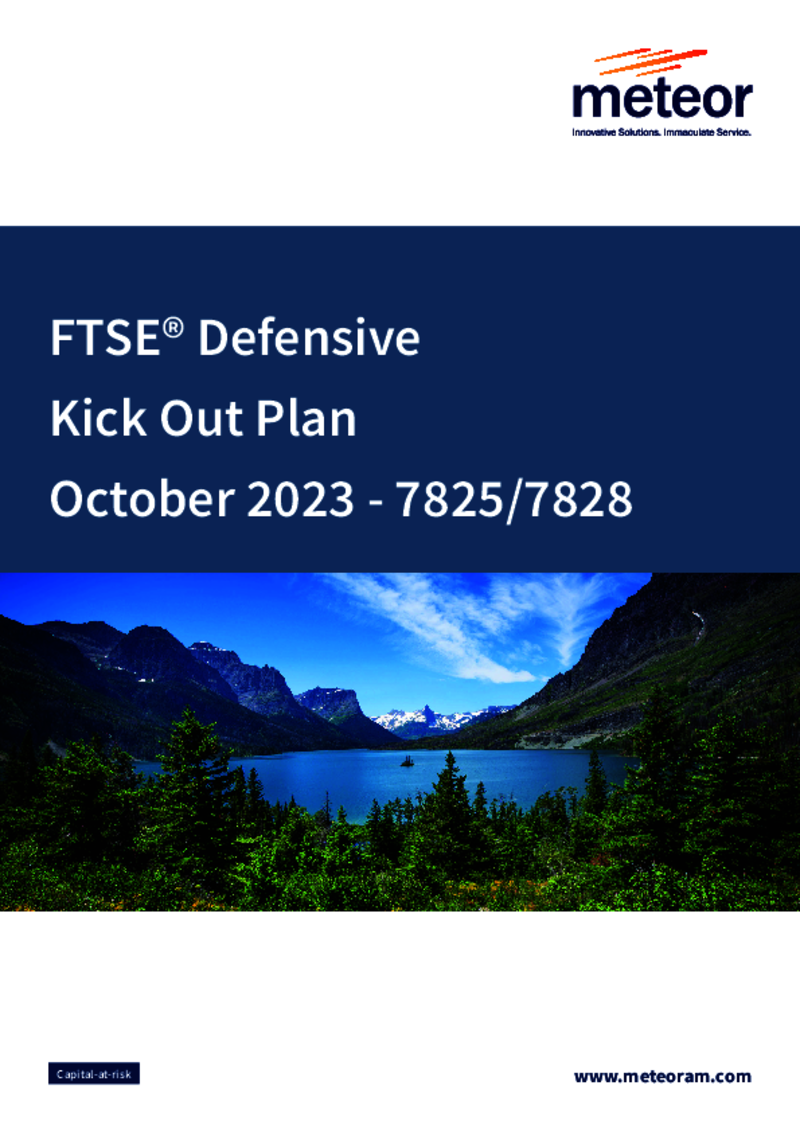 meteor
Innovative Solutions. Immaculate Service.

FTSE® Defensive
Kick Out Plan
October 2023 - 7825/7828

Capital-at-risk

www.meteoram.com